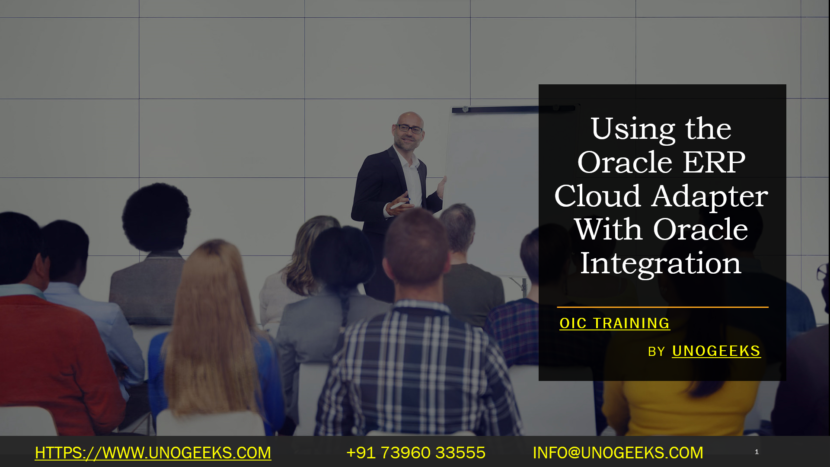 Using the Oracle ERP Cloud Adapter With Oracle Integration

OIC TRAINING

BY UNOGEEKS

HTTPS://WWW.UNOGEEKS.COM +91 73960 33555 INFO@UNOGEEKS.COM 1